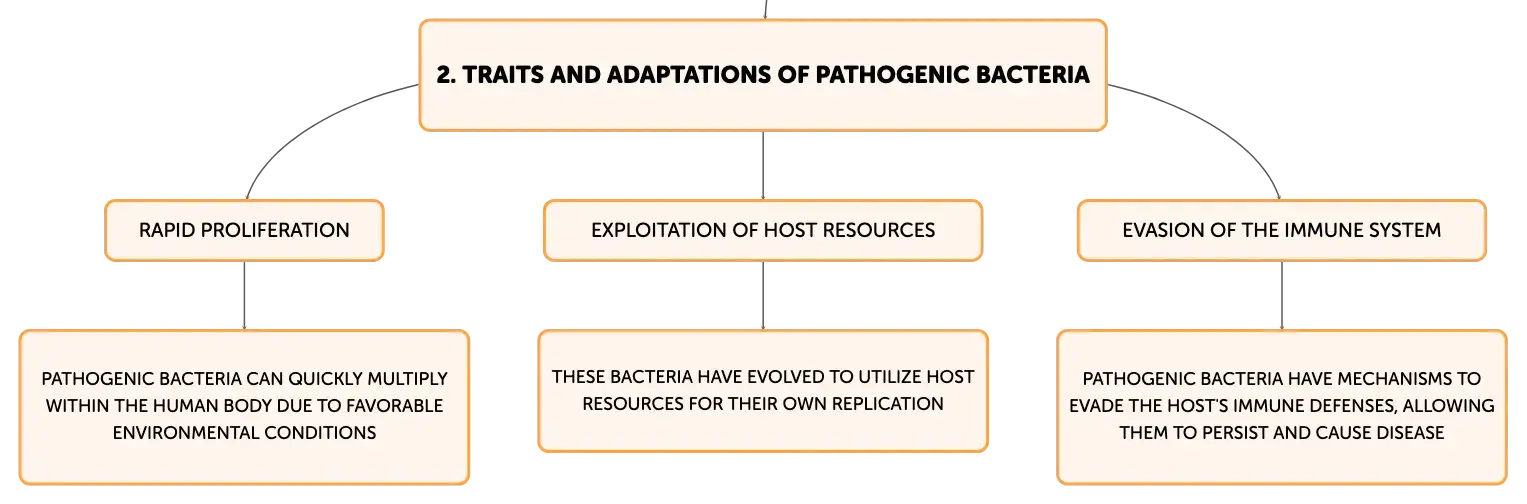 2. TRAITS AND ADAPTATIONS OF PATHOGENIC BACTERIA

RAPID PROLIFERATION

PATHOGENIC BACTERIA CAN QUICKLY MULTIPLY WITHIN THE HUMAN BODY DUE TO FAVORABLE ENVIRONMENTAL CONDITIONS

EXPLOITATION OF HOST RESOURCES

THESE BACTERIA HAVE EVOLVED TO UTILIZE HOST RESOURCES FOR THEIR OWN REPLICATION

EVASION OF THE IMMUNE SYSTEM

PATHOGENIC BACTERIA HAVE MECHANISMS TO EVADE THE HOST'S IMMUNE DEFENSES, ALLOWING THEM TO PERSIST AND CAUSE DISEASE